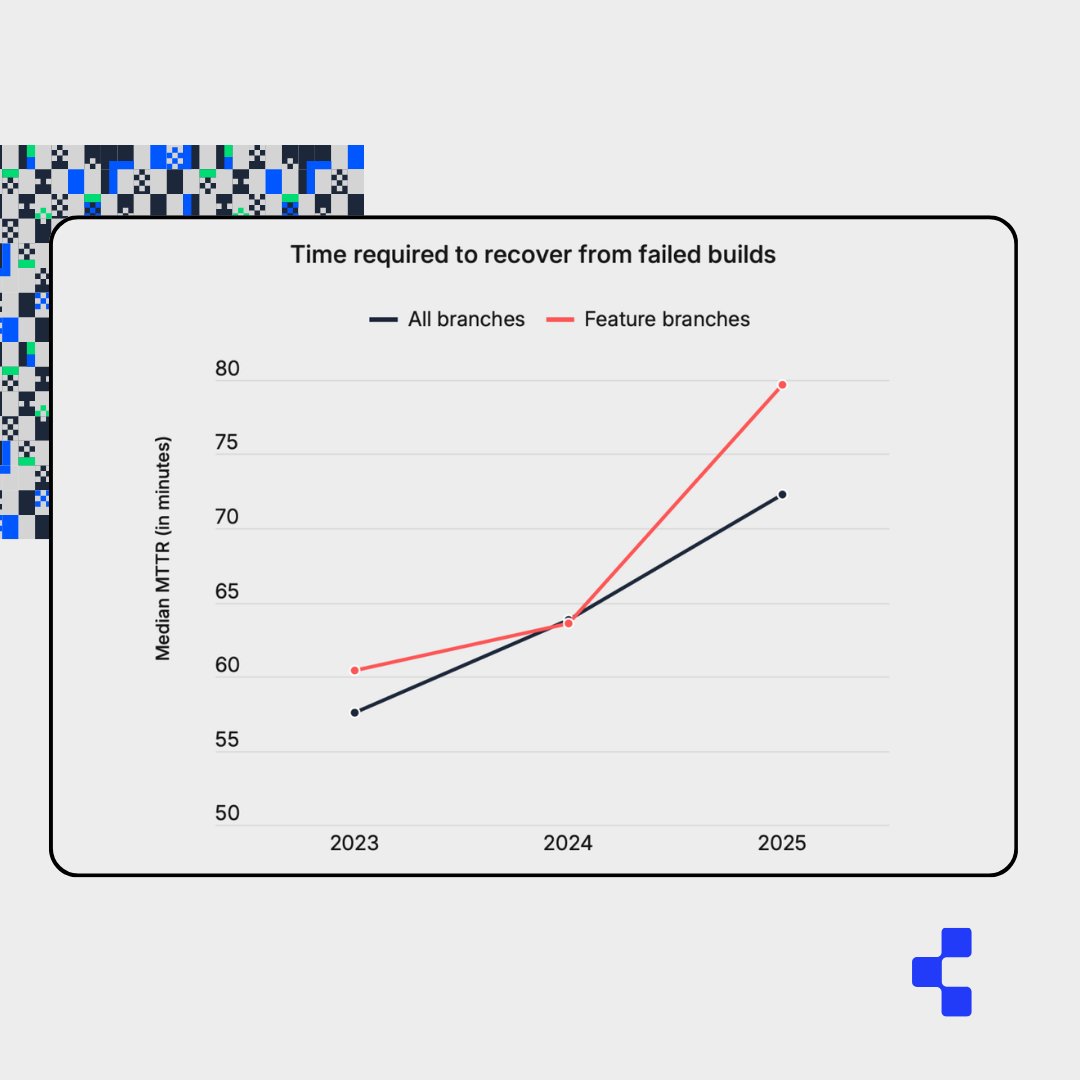 Time required to recover from failed builds

All branches
Feature branches

Median MTTR (in minutes)

80
75
70
65
60
55
50

2023
2024
2025